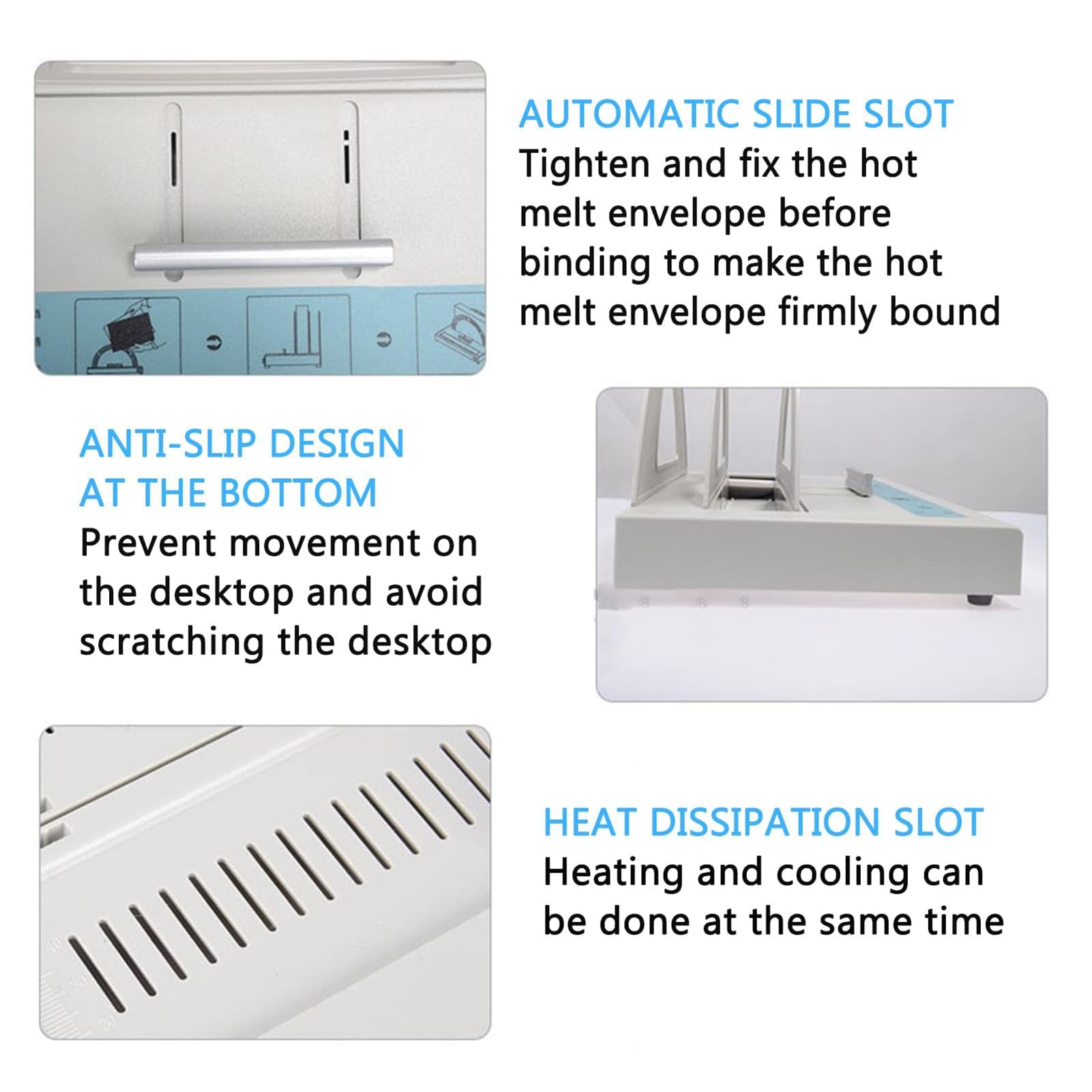 AUTOMATIC SLIDE SLOT
Tighten and fix the hot melt envelope before binding to make the hot melt envelope firmly bound

ANTI-SLIP DESIGN AT THE BOTTOM
Prevent movement on the desktop and avoid scratching the desktop

HEAT DISSIPATION SLOT
Heating and cooling can be done at the same time